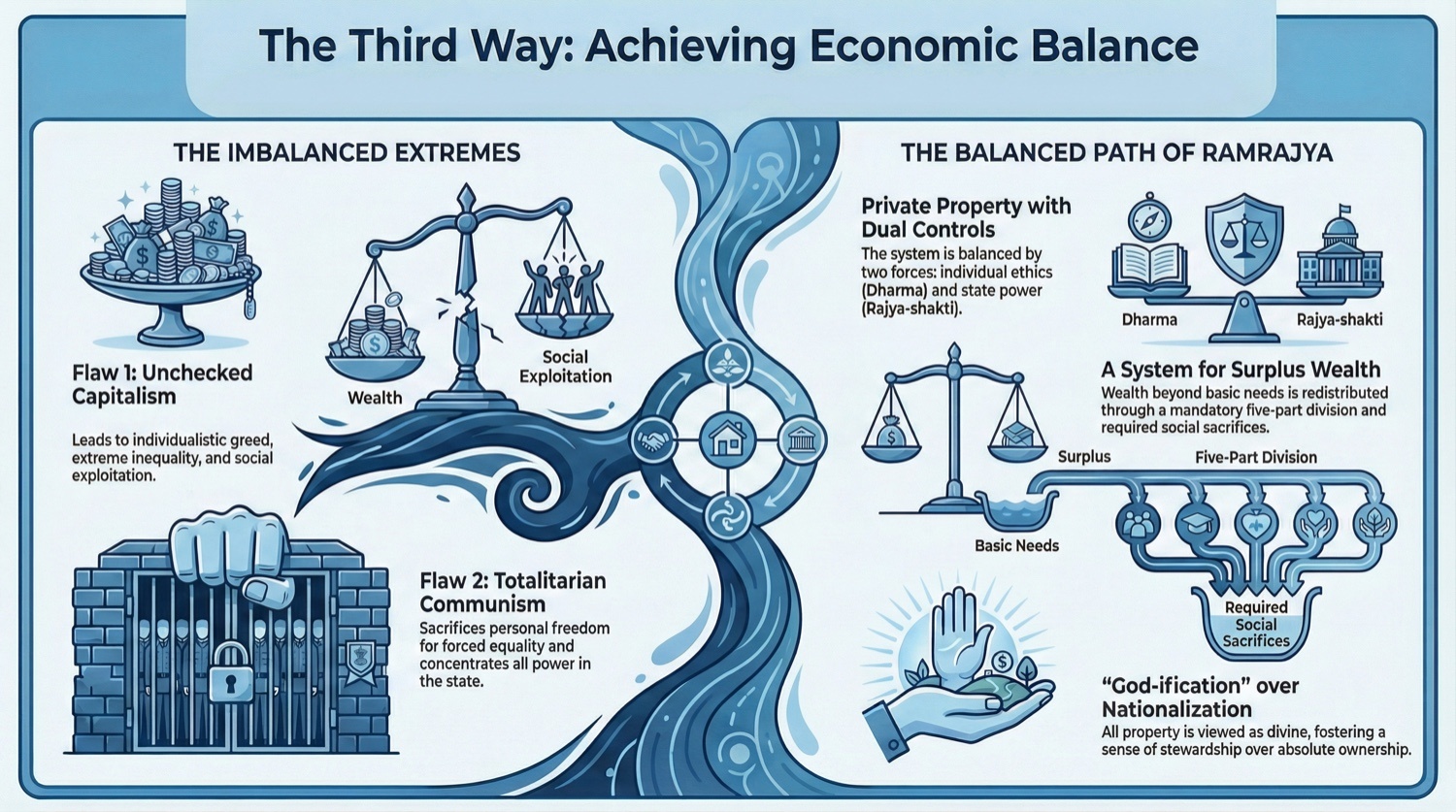 The Third Way: Achieving Economic Balance

THE IMBALANCED EXTREMES

Flaw 1: Unchecked Capitalism

Leads to individualistic greed, extreme inequality, and social exploitation.

Wealth

Social Exploitation

Flaw 2: Totalitarian Communism

Sacrifices personal freedom for forced equality and concentrates all power in the state.

THE BALANCED PATH OF RAMRAJYA

Private Property with Dual Controls

The system is balanced by two forces: individual ethics (Dharma) and state power (Rajya-shakti).

Dharma

Rajya-shakti

A System for Surplus Wealth

Wealth beyond basic needs is redistributed through a mandatory five-part division and required social sacrifices.

Surplus

Five-Part Division

Basic Needs

Required Social Sacrifices

"God-ification" over Nationalization

All property is viewed as divine, fostering a sense of stewardship over absolute ownership.